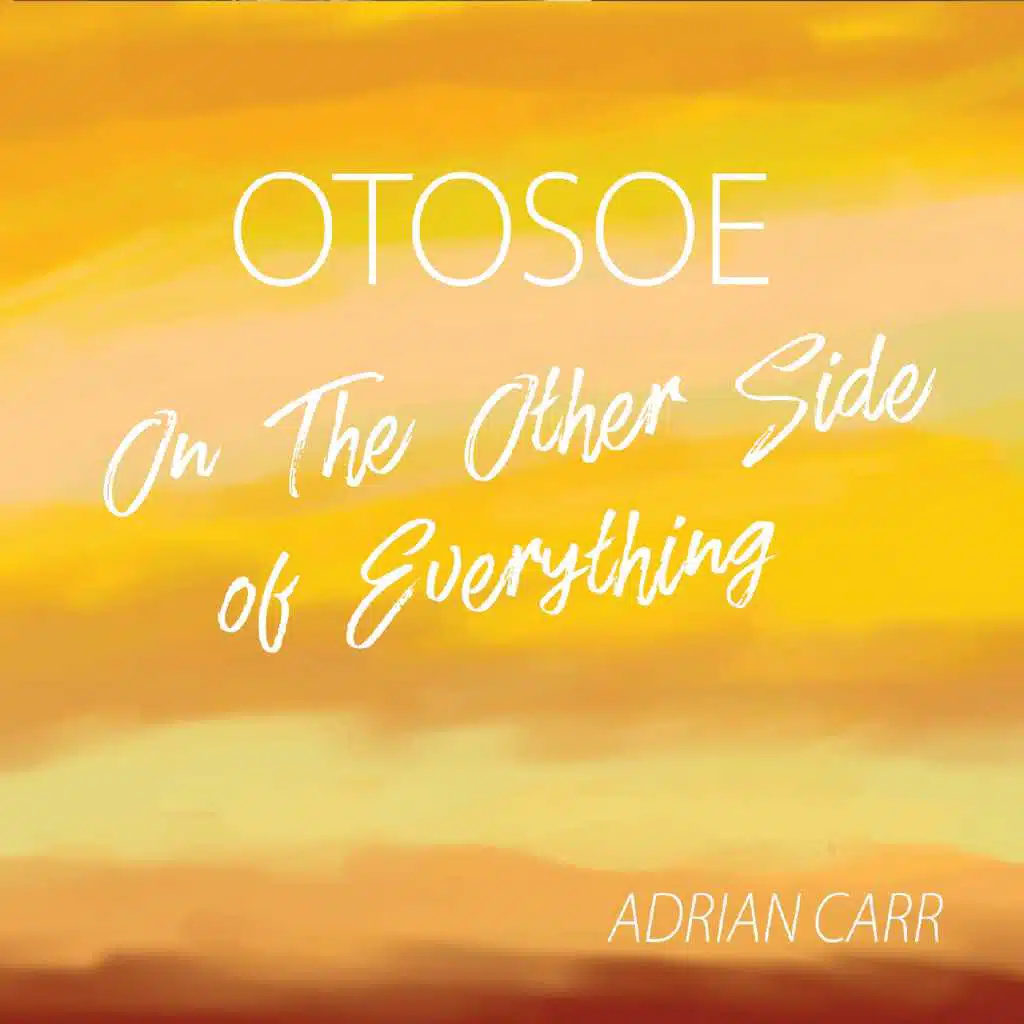 OTOSOE

On The Other Side of Everything

ADRIAN CARR